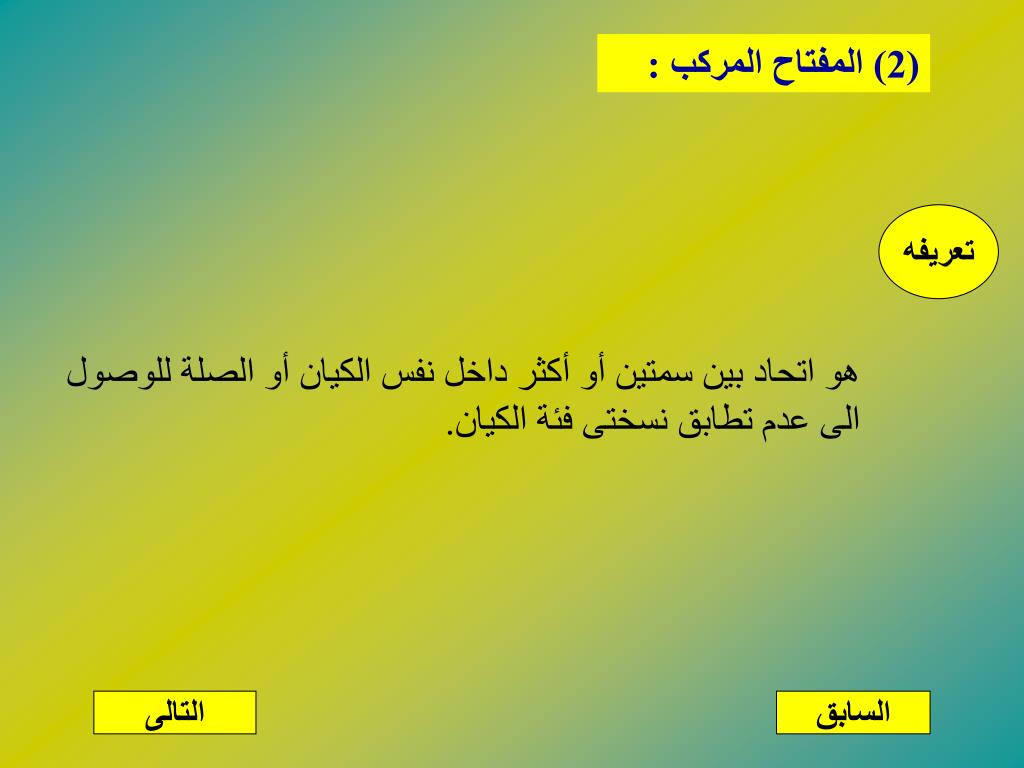 (2) المفتاح المركب :

تعريفه

هو اتحاد بين سمتين أو أكثر داخل نفس الكيان أو الصلة للوصول الى عدم تطابق نسختى فئة الكيان.

السابق

التالى